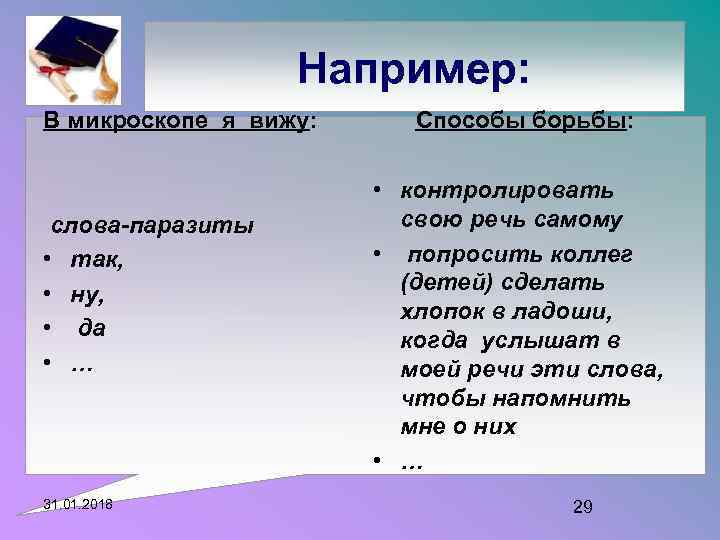 Например:

В микроскопе я вижу:

слова-паразиты
• так,
• ну,
• да
• …

Способы борьбы:

• контролировать свою речь самому
• попросить коллег (детей) сделать хлопок в ладоши, когда услышат в моей речи эти слова, чтобы напомнить мне о них
• …

31.01.2018

29